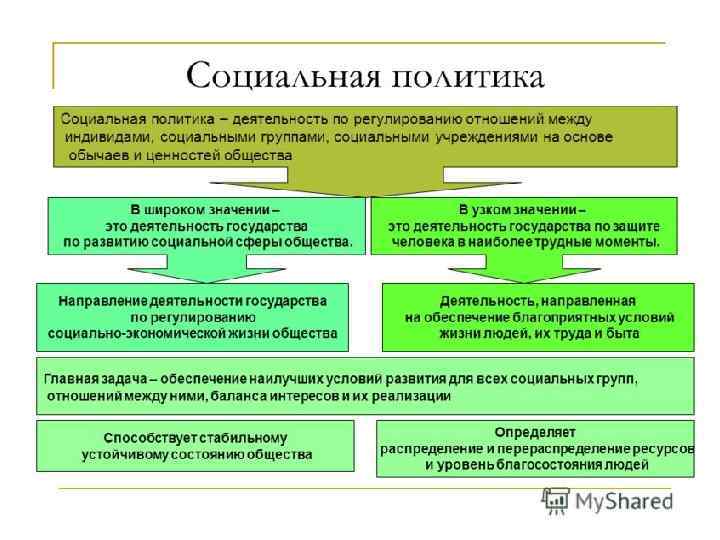 Социальная политика

Социальная политика – деятельность по регулированию отношений между индивидами, социальными группами, социальными учреждениями на основе обычаев и ценностей общества

В широком значении – это деятельность государства по развитию социальной сферы общества.

В узком значении – это деятельность государства по защите человека в наиболее трудные моменты.

Направление деятельности государства по регулированию социально-экономической жизни общества

Деятельность, направленная на обеспечение благоприятных условий жизни людей, их труда и быта

Главная задача – обеспечение наилучших условий развития для всех социальных групп, отношений между ними, баланса интересов и их реализации

Способствует стабильному устойчивому состоянию общества

Определяет распределение и перераспределение ресурсов и уровень благосостояния людей

MyShared